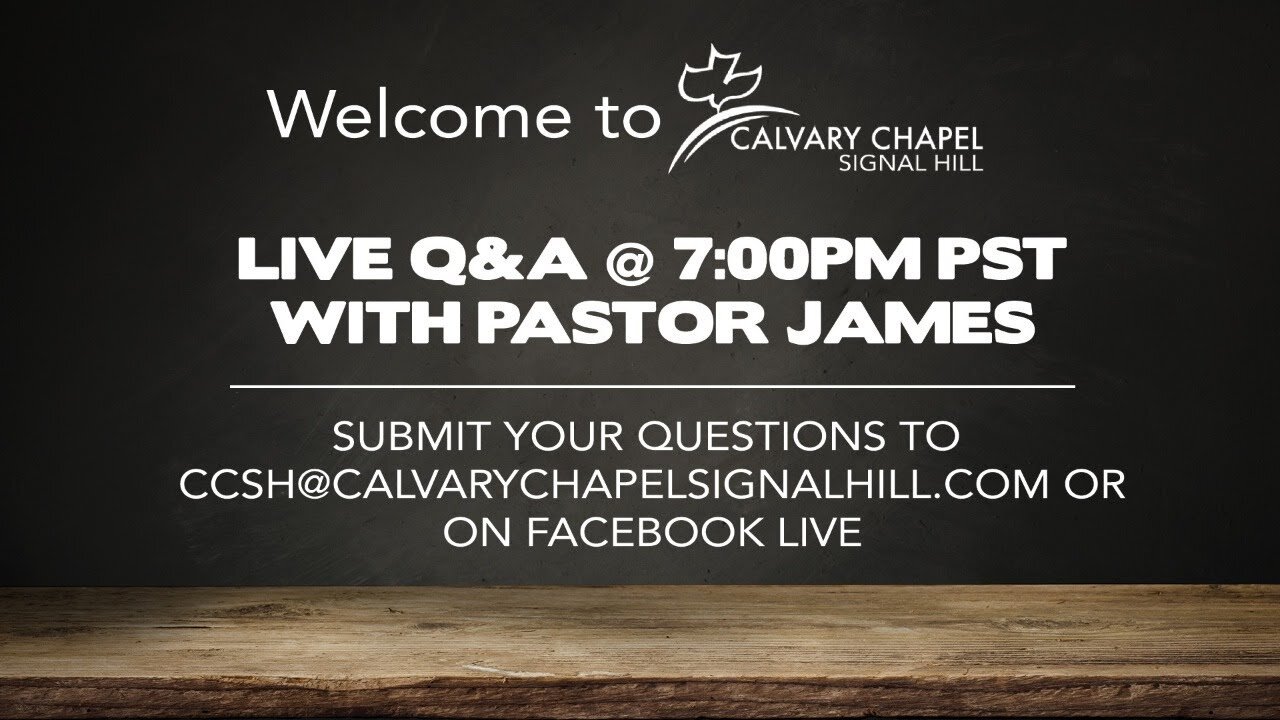 Welcome to CALVARY CHAPEL SIGNAL HILL

LIVE Q&A @ 7:00PM PST WITH PASTOR JAMES

SUBMIT YOUR QUESTIONS TO CCSH@CALVARYCHAPELSIGNALHILL.COM OR ON FACEBOOK LIVE